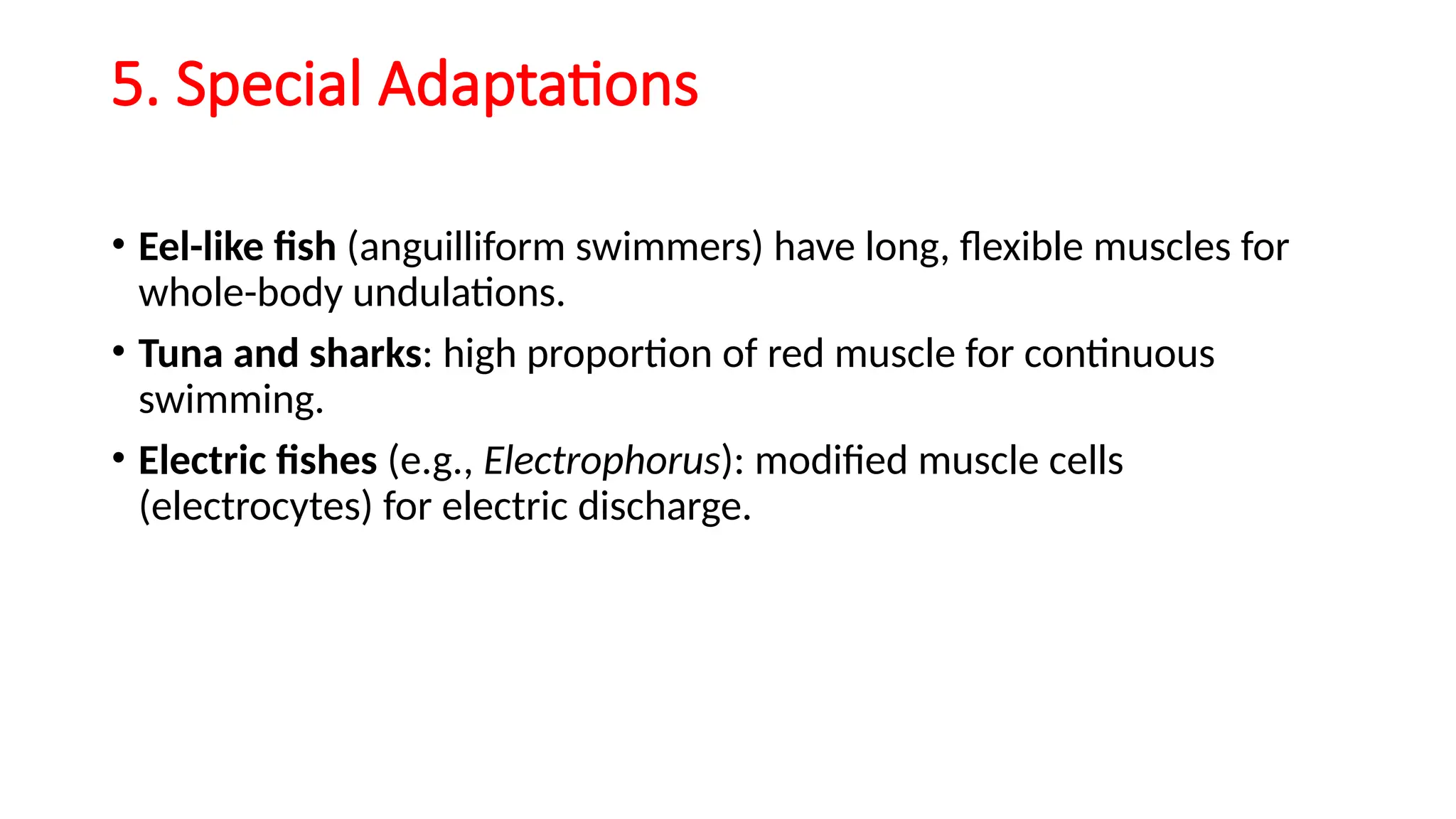 5. Special Adaptations

• Eel-like fish (anguilliform swimmers) have long, flexible muscles for whole-body undulations.

• Tuna and sharks: high proportion of red muscle for continuous swimming.

• Electric fishes (e.g., Electrophorus): modified muscle cells (electrocytes) for electric discharge.